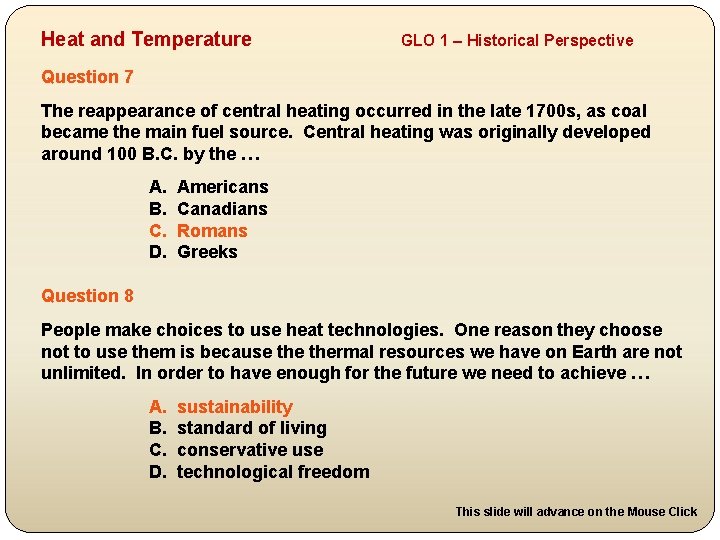 Heat and Temperature

GLO 1 – Historical Perspective

Question 7

The reappearance of central heating occurred in the late 1700s, as coal became the main fuel source. Central heating was originally developed around 100 B.C. by the …

A. Americans
B. Canadians
C. Romans
D. Greeks

Question 8

People make choices to use heat technologies. One reason they choose not to use them is because the thermal resources we have on Earth are not unlimited. In order to have enough for the future we need to achieve …

A. sustainability
B. standard of living
C. conservative use
D. technological freedom

This slide will advance on the Mouse Click